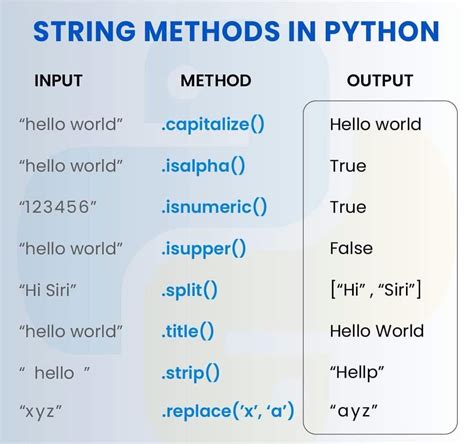 STRING METHODS IN PYTHON

| INPUT | METHOD | OUTPUT |
|---|---|---|
| “hello world” | .capitalize() | Hello world |
| “hello world” | .isalpha() | True |
| “123456” | .isnumeric() | True |
| “hello world” | .isupper() | False |
| “Hi Siri” | .split() | [“Hi” , “Siri”] |
| “hello world” | .title() | Hello World |
| “ hello ” | .strip() | “Hellp” |
| “xyz” | .replace(‘x’, ‘a’) | “ayz” |